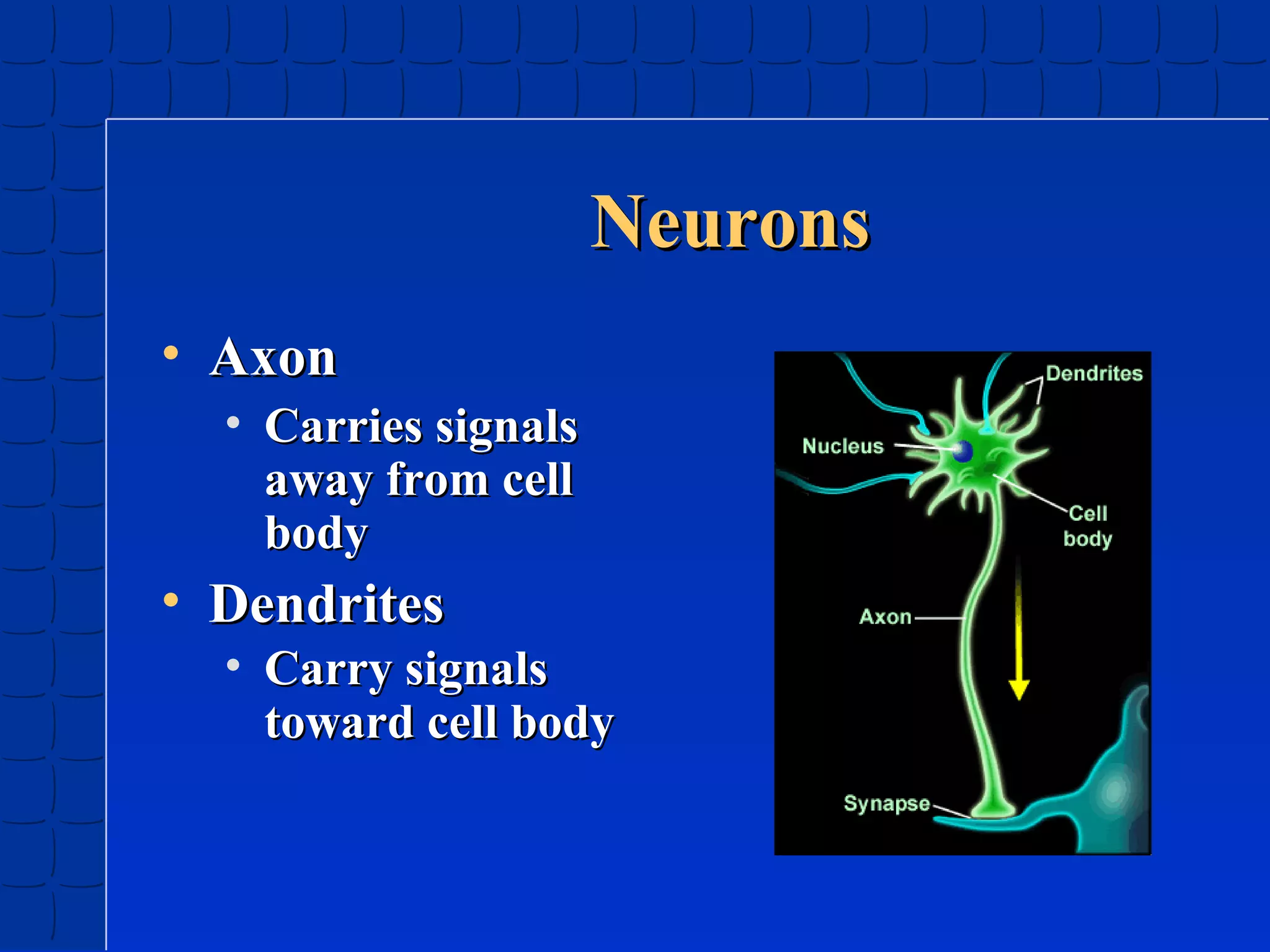 Neurons

• Axon
  • Carries signals away from cell body
• Dendrites
  • Carry signals toward cell body

Dendrites
Nucleus
Cell body
Axon
Synapse